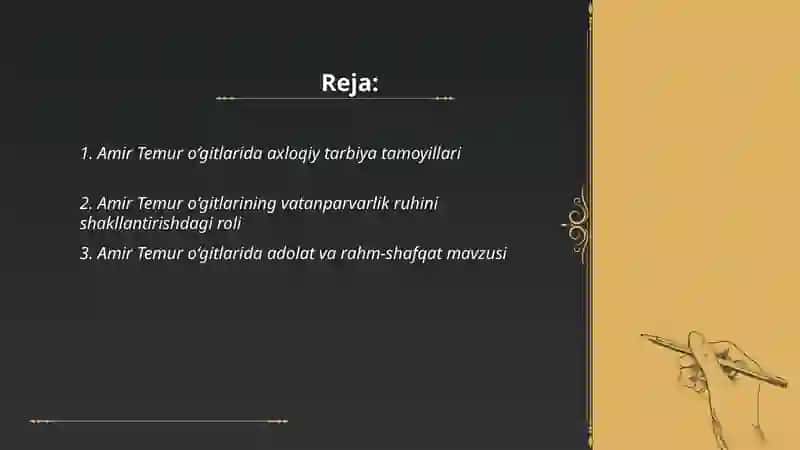 Reja:

1. Amir Temur o‘gitlarida axloqiy tarbiya tamoyillari

2. Amir Temur o‘gitlarining vatanparvarlik ruhini shakllantirishdagi roli

3. Amir Temur o‘gitlarida adolat va rahm-shafqat mavzusi